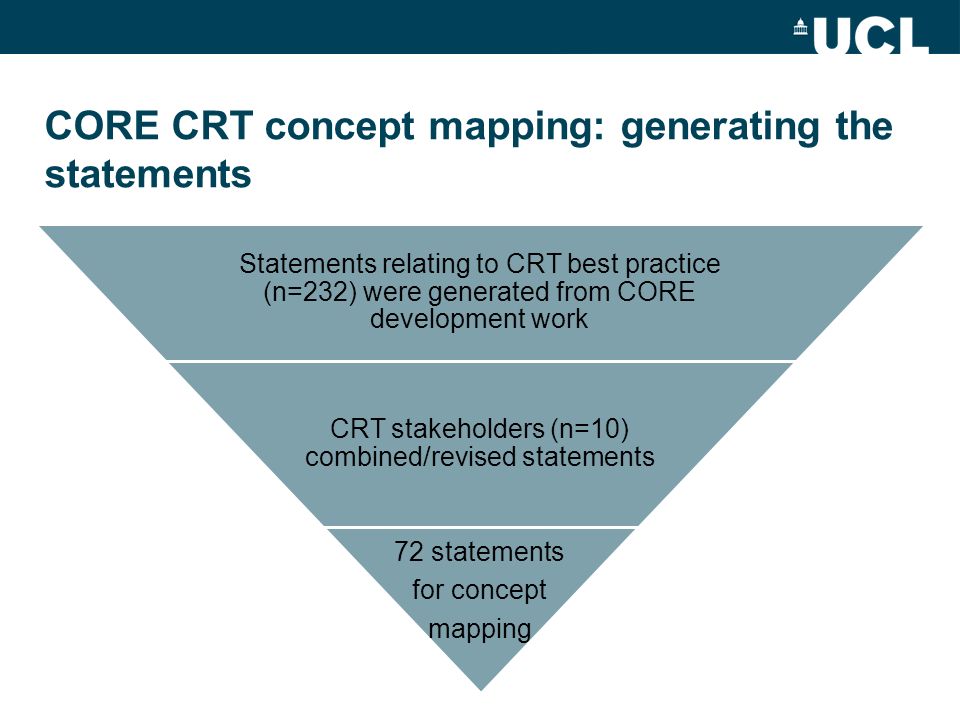 UCL

CORE CRT concept mapping: generating the statements

Statements relating to CRT best practice (n=232) were generated from CORE development work

CRT stakeholders (n=10) combined/revised statements

72 statements for concept mapping